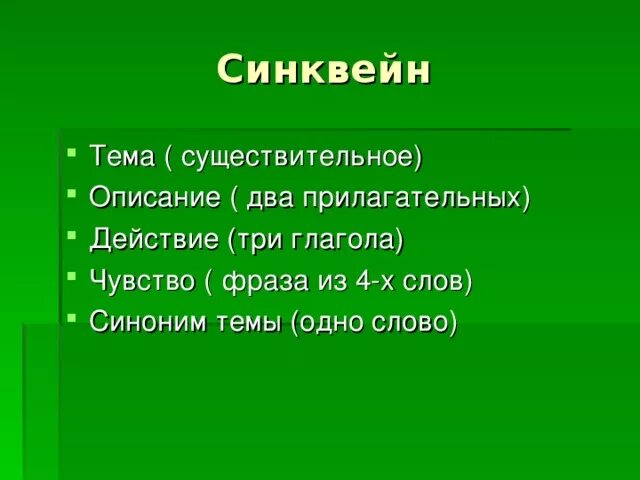 Синквейн

- Тема ( существительное)
- Описание ( два прилагательных)
- Действие (три глагола)
- Чувство ( фраза из 4-х слов)
- Синоним темы (одно слово)